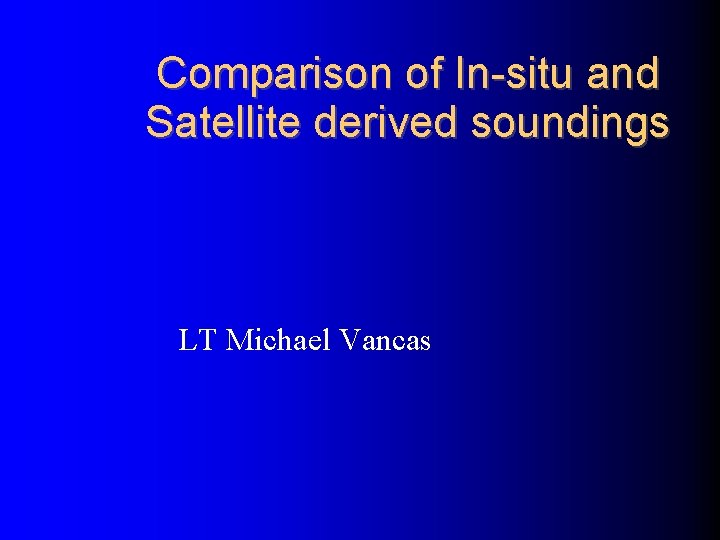 Comparison of In-situ and Satellite derived soundings

LT Michael Vancas